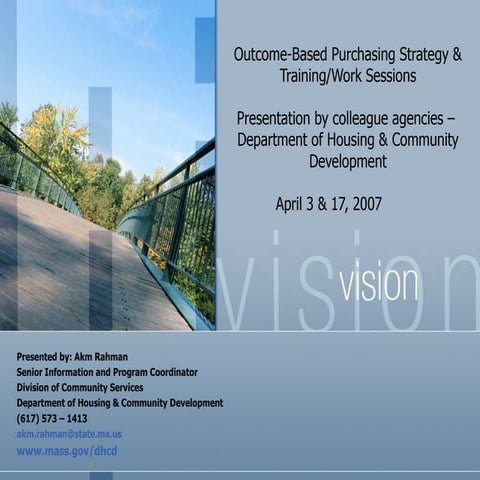 Outcome-Based Purchasing Strategy & Training/Work Sessions

Presentation by colleague agencies – Department of Housing & Community Development

April 3 & 17, 2007

vision

vision

Presented by: Akm Rahman
Senior Information and Program Coordinator
Division of Community Services
Department of Housing & Community Development
(617) 573 – 1413
akm.rahman@state.ma.us
www.mass.gov/dhcd